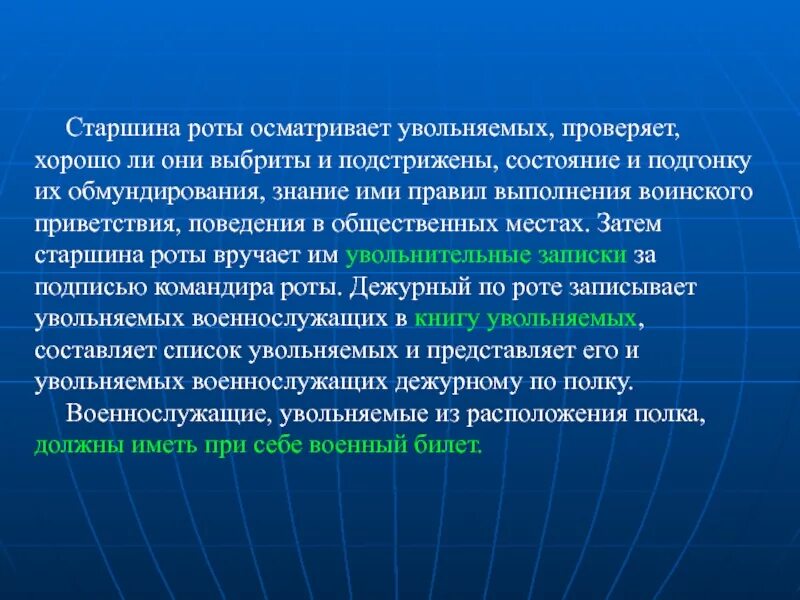 Старшина роты осматривает увольняемых, проверяет, хорошо ли они выбриты и подстрижены, состояние и подгонку их обмундирования, знание ими правил выполнения воинского приветствия, поведения в общественных местах. Затем старшина роты вручает им увольнительные записки за подписью командира роты. Дежурный по роте записывает увольняемых военнослужащих в книгу увольняемых, составляет список увольняемых и представляет его и увольняемых военнослужащих дежурному по полку.

Военнослужащие, увольняемые из расположения полка, должны иметь при себе военный билет.